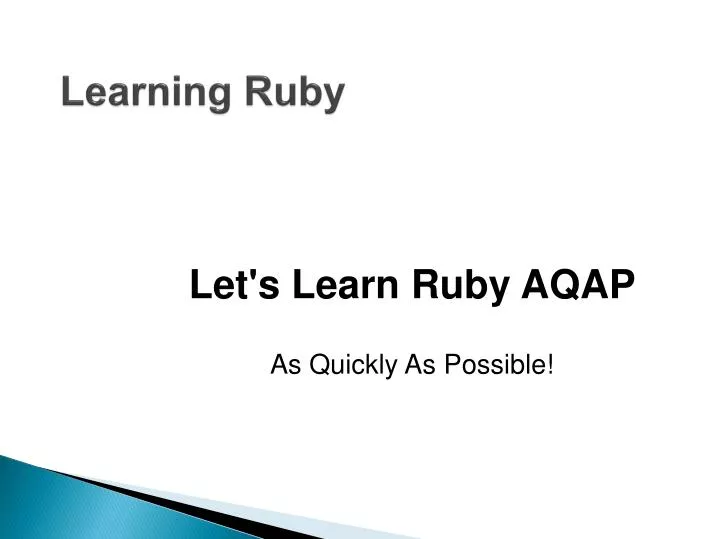 Learning Ruby

Let's Learn Ruby AQAP

As Quickly As Possible!